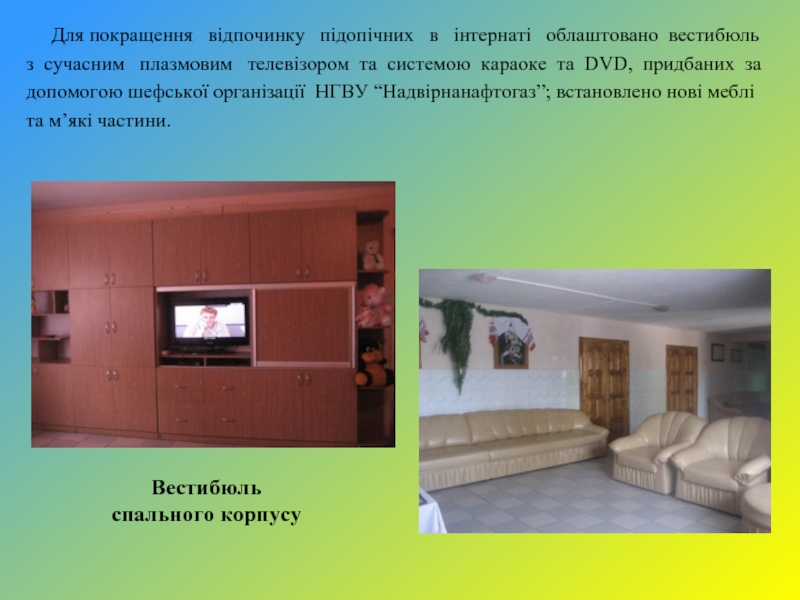 Для покращення відпочинку підопічних в інтернаті облаштовано вестибюль з сучасним плазмовим телевізором та системою караоке та DVD, придбаних за допомогою шефської організації НГВУ “Надвірнанафтогаз”; встановлено нові меблі та м’які частини.

Вестибюль
спального корпусу